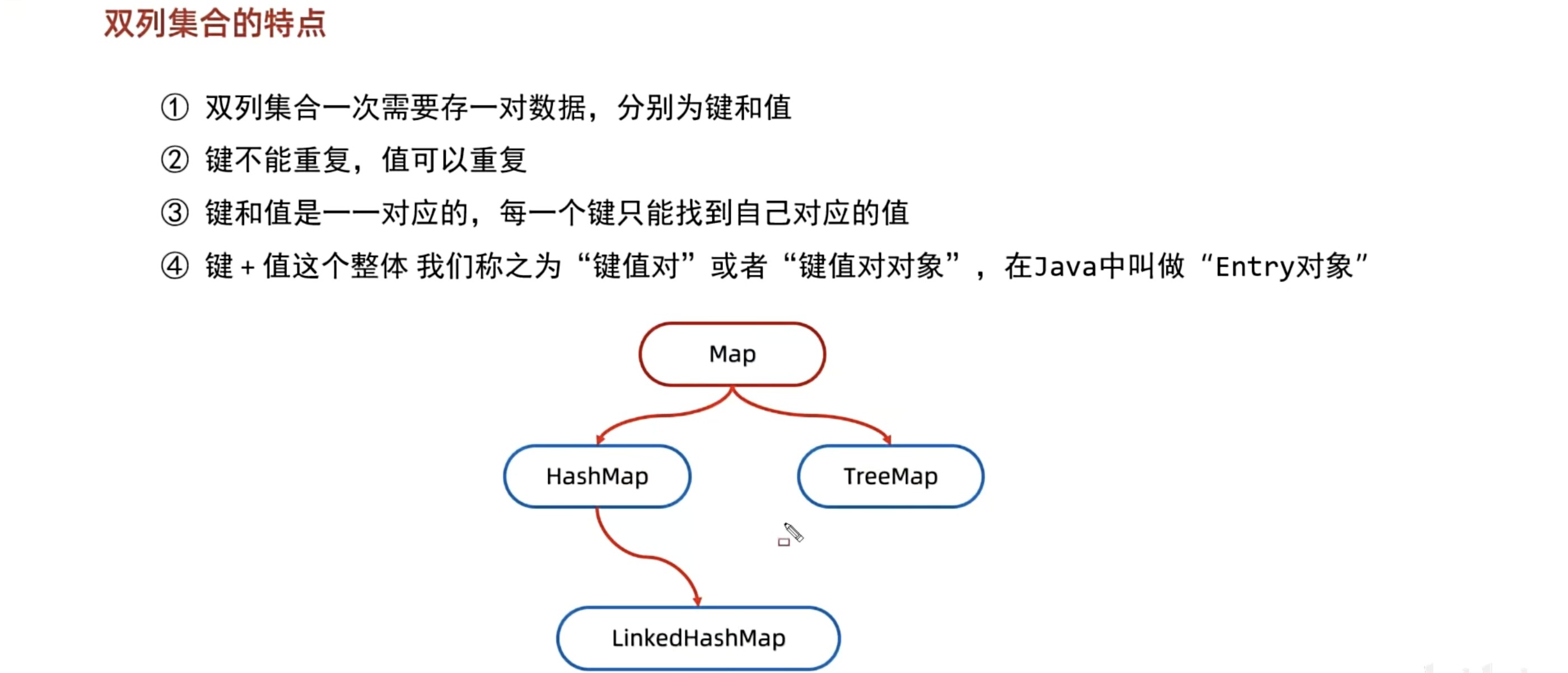 双列集合的特点

① 双列集合一次需要存一对数据，分别为键和值

② 键不能重复，值可以重复

③ 键和值是一一对应的，每一个键只能找到自己对应的值

④ 键 + 值这个整体 我们称之为“键值对”或者“键值对对象”，在Java中叫做“Entry对象”

Map

HashMap

TreeMap

LinkedHashMap